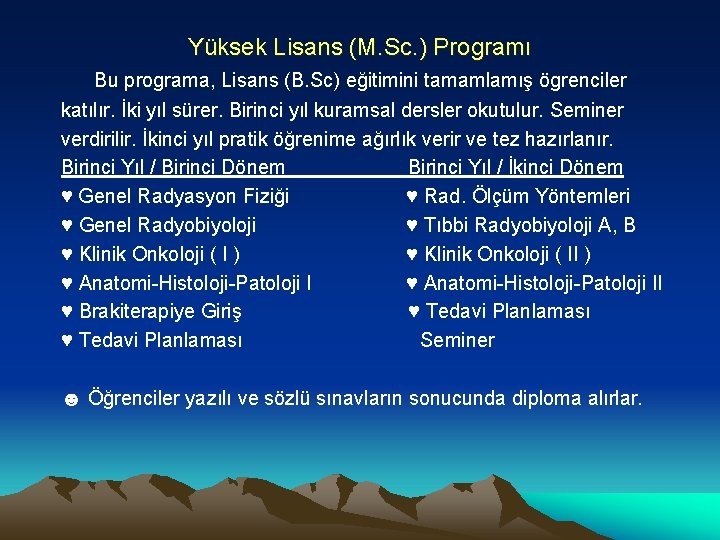 Yüksek Lisans (M.Sc.) Programı

Bu programa, Lisans (B.Sc) eğitimini tamamlamış ögrenciler katılır. İki yıl sürer. Birinci yıl kuramsal dersler okutulur. Seminer verdirilir. İkinci yıl pratik öğrenime ağırlık verir ve tez hazırlanır.

Birinci Yıl / Birinci Dönem
♥ Genel Radyasyon Fiziği
♥ Genel Radyobiyoloji
♥ Klinik Onkoloji ( I )
♥ Anatomi-Histoloji-Patoloji I
♥ Brakiterapiye Giriş
♥ Tedavi Planlaması

Birinci Yıl / İkinci Dönem
♥ Rad. Ölçüm Yöntemleri
♥ Tıbbi Radyobiyoloji A, B
♥ Klinik Onkoloji ( II )
♥ Anatomi-Histoloji-Patoloji II
♥ Tedavi Planlaması
Seminer

☻ Öğrenciler yazılı ve sözlü sınavların sonucunda diploma alırlar.